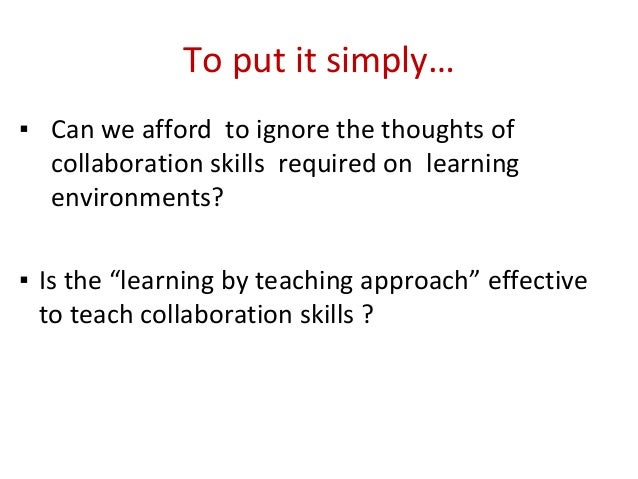 To put it simply…

▪ Can we afford to ignore the thoughts of collaboration skills required on learning environments?

▪ Is the “learning by teaching approach” effective to teach collaboration skills ?